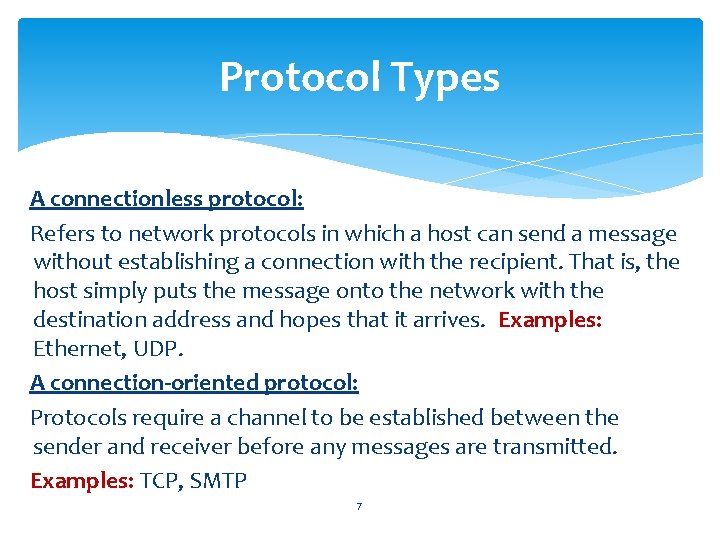 Protocol Types

A connectionless protocol:

Refers to network protocols in which a host can send a message without establishing a connection with the recipient. That is, the host simply puts the message onto the network with the destination address and hopes that it arrives. Examples: Ethernet, UDP.

A connection-oriented protocol:

Protocols require a channel to be established between the sender and receiver before any messages are transmitted.

Examples: TCP, SMTP

7